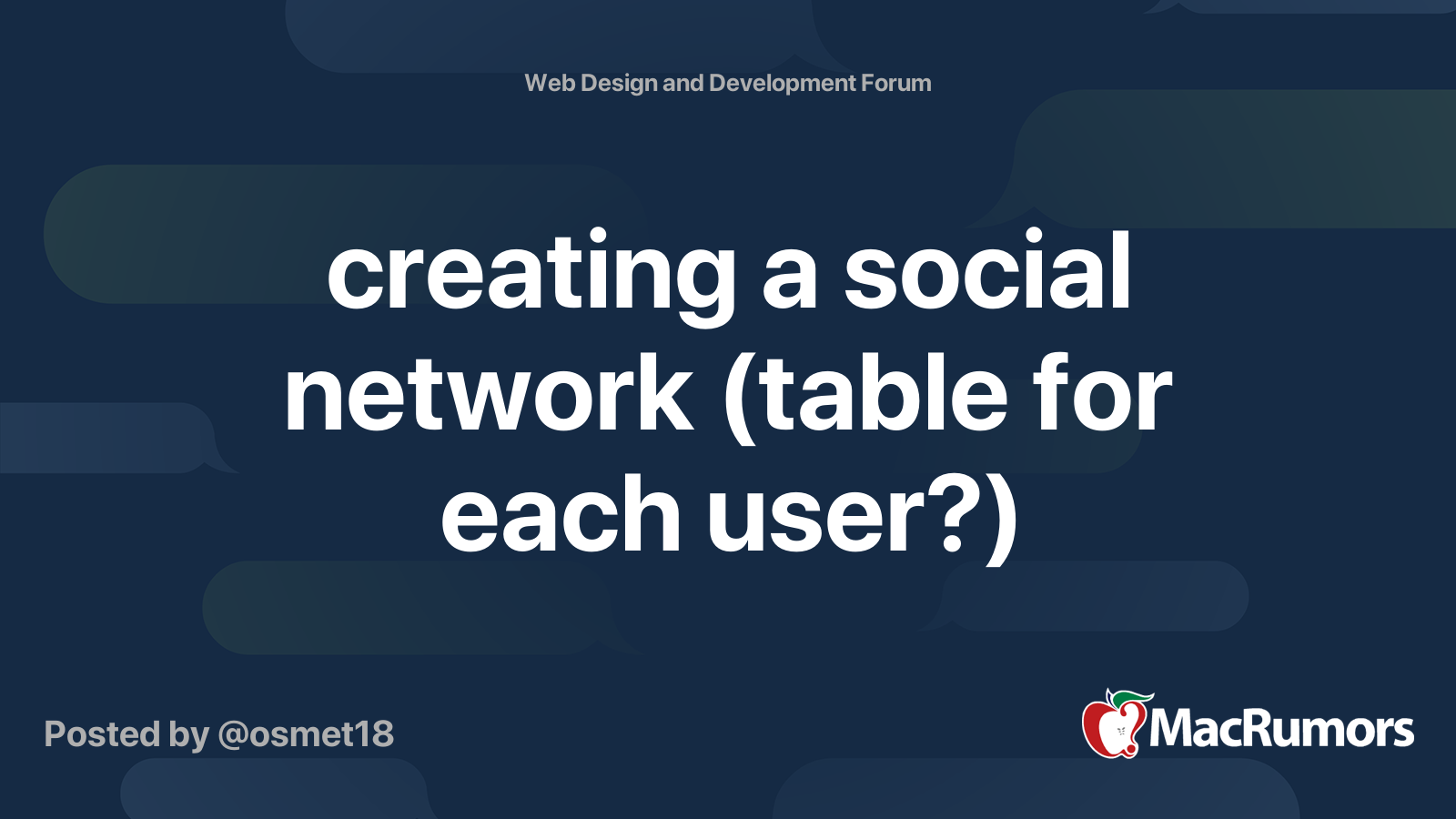 Web Design and Development Forum

creating a social network (table for each user?)

Posted by @osmet18

MacRumors